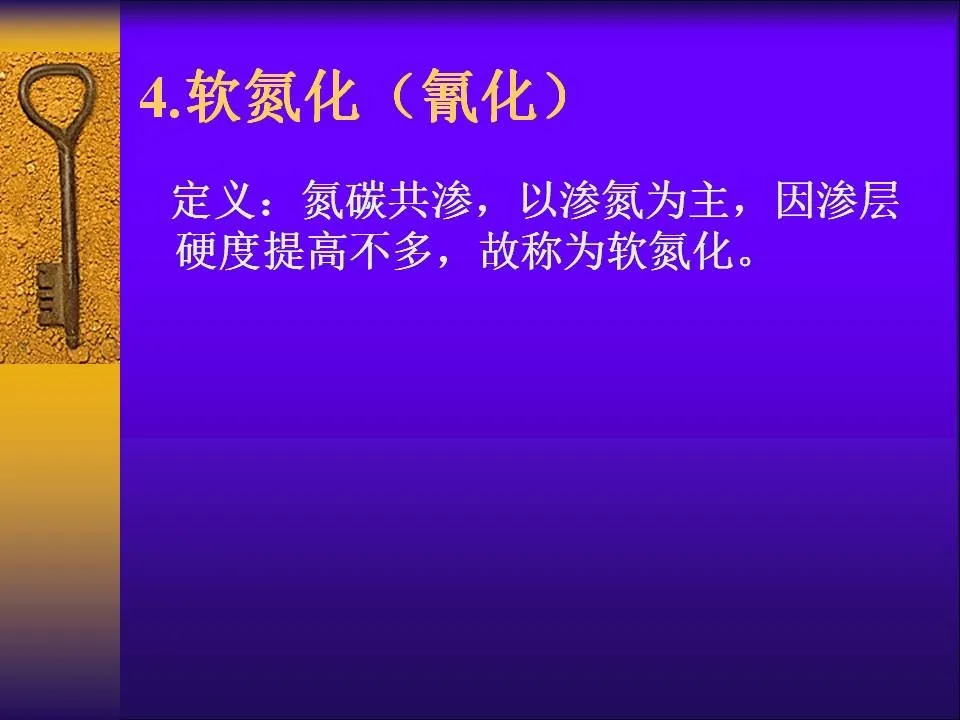 4.软氮化（氰化）

定义：氮碳共渗，以渗氮为主，因渗层硬度提高不多，故称为软氮化。